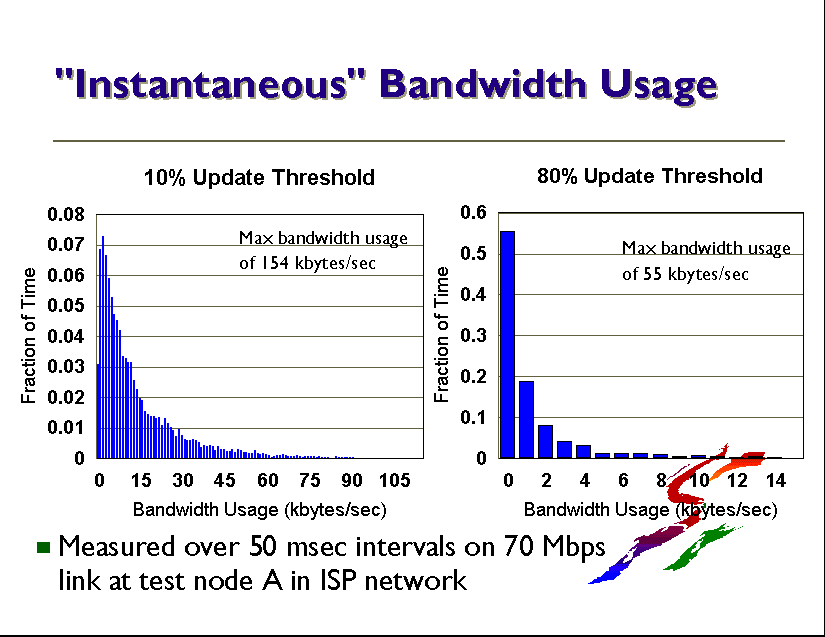 "Instantaneous" Bandwidth Usage

10% Update Threshold

Max bandwidth usage of 154 kbytes/sec

Fraction of Time

0.08
0.07
0.06
0.05
0.04
0.03
0.02
0.01
0

0 15 30 45 60 75 90 105

Bandwidth Usage (kbytes/sec)

80% Update Threshold

Max bandwidth usage of 55 kbytes/sec

Fraction of Time

0.6
0.5
0.4
0.3
0.2
0.1
0

0 2 4 6 8 10 12 14

Bandwidth Usage (kbytes/sec)

Measured over 50 msec intervals on 70 Mbps link at test node A in ISP network